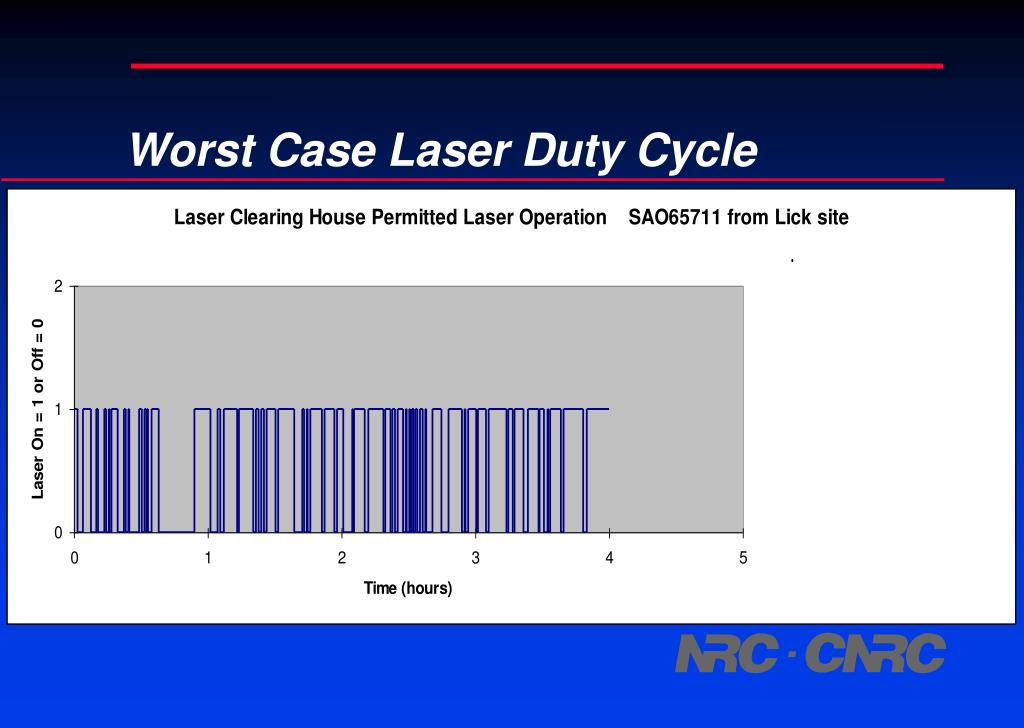 Worst Case Laser Duty Cycle

Laser Clearing House Permitted Laser Operation SAO65711 from Lick site

Laser On = 1 or Off = 0

2

1

0

0 1 2 3 4 5

Time (hours)

NRC · CNRC